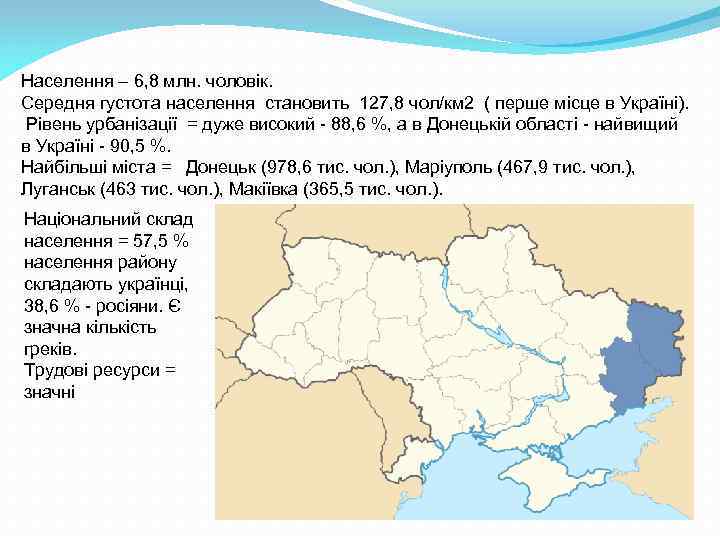 Населення – 6,8 млн. чоловік.
Середня густота населення становить 127,8 чол/км2 ( перше місце в Україні).
Рівень урбанізації = дуже високий - 88,6 %, а в Донецькій області - найвищий в Україні - 90,5 %.
Найбільші міста = Донецьк (978,6 тис. чол.), Маріуполь (467,9 тис. чол.), Луганськ (463 тис. чол.), Макіївка (365,5 тис. чол.).

Національний склад населення = 57,5 % населення району складають українці, 38,6 % - росіяни. Є значна кількість греків.
Трудові ресурси = значні